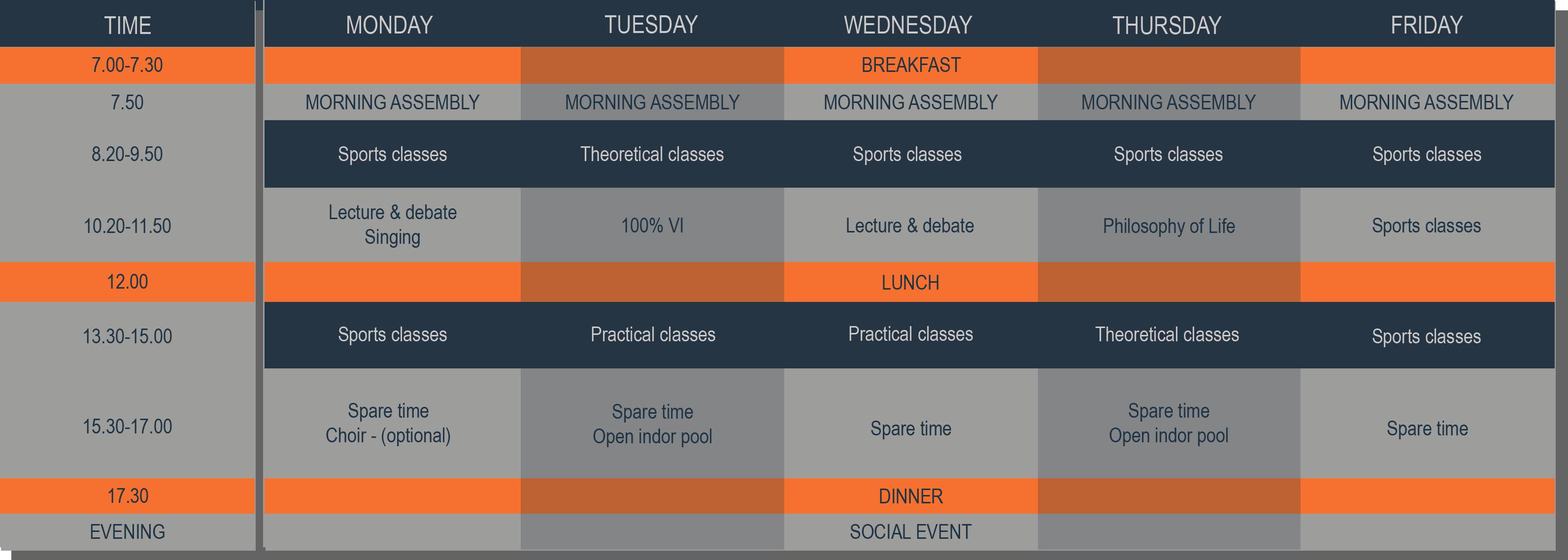 | TIME | MONDAY | TUESDAY | WEDNESDAY | THURSDAY | FRIDAY |
|---|---|---|---|---|---|
| 7.00-7.30 | | | BREAKFAST | | |
| 7.50 | MORNING ASSEMBLY | MORNING ASSEMBLY | MORNING ASSEMBLY | MORNING ASSEMBLY | MORNING ASSEMBLY |
| 8.20-9.50 | Sports classes | Theoretical classes | Sports classes | Sports classes | Sports classes |
| 10.20-11.50 | Lecture & debate Singing | 100% VI | Lecture & debate | Philosophy of Life | Sports classes |
| 12.00 | | | LUNCH | | |
| 13.30-15.00 | Sports classes | Practical classes | Practical classes | Theoretical classes | Sports classes |
| 15.30-17.00 | Spare time Choir - (optional) | Spare time Open indor pool | Spare time | Spare time Open indor pool | Spare time |
| 17.30 | | | DINNER | | |
| EVENING | | | SOCIAL EVENT | | |